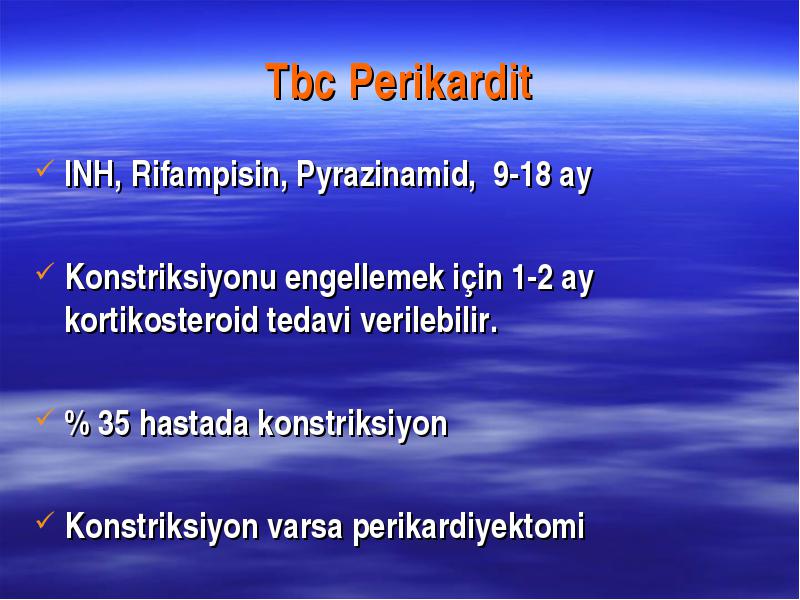 Tbc Perikardit

✓ INH, Rifampisin, Pyrazinamid, 9-18 ay

✓ Konstriksiyonu engellemek için 1-2 ay kortikosteroid tedavi verilebilir.

✓ % 35 hastada konstriksiyon

✓ Konstriksiyon varsa perikardiyektomi